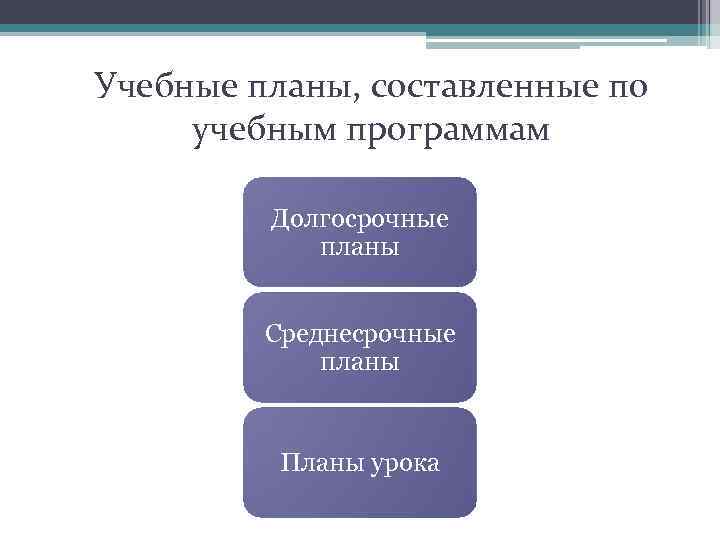 Учебные планы, составленные по учебным программам

Долгосрочные планы

Среднесрочные планы

Планы урока